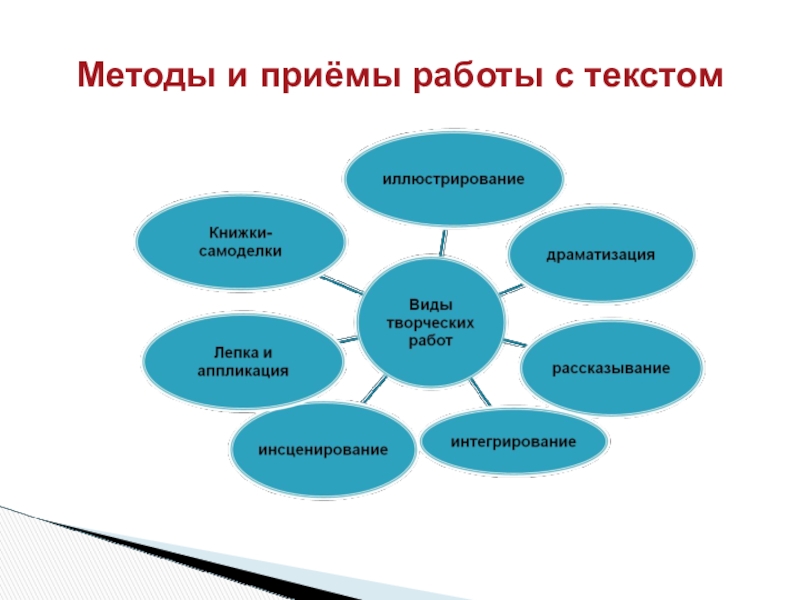 Методы и приёмы работы с текстом

Виды творческих работ

иллюстрирование

драматизация

рассказывание

интегрирование

инсценирование

Лепка и аппликация

Книжки-самоделки